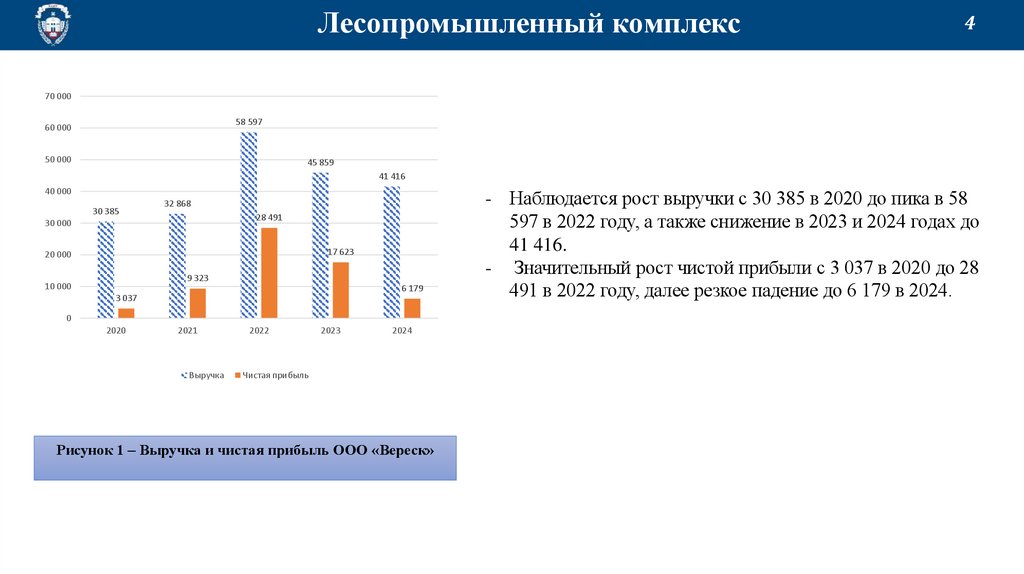 Лесопромышленный комплекс

4

70 000
60 000
50 000
40 000
30 000
20 000
10 000
0

30 385
3 037
32 868
9 323
58 597
28 491
45 859
17 623
41 416
6 179

2020
2021
2022
2023
2024

Выручка
Чистая прибыль

Рисунок 1 – Выручка и чистая прибыль ООО «Вереск»

- Наблюдается рост выручки с 30 385 в 2020 до пика в 58 597 в 2022 году, а также снижение в 2023 и 2024 годах до 41 416.
- Значительный рост чистой прибыли с 3 037 в 2020 до 28 491 в 2022 году, далее резкое падение до 6 179 в 2024.